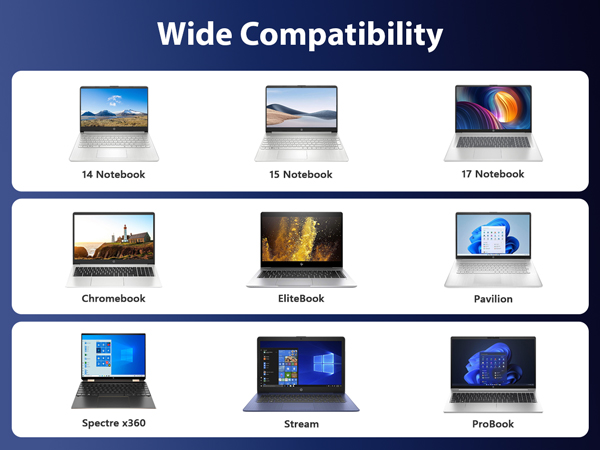 Wide Compatibility

14 Notebook

15 Notebook

17 Notebook

Chromebook

EliteBook

Pavilion

Spectre x360

Stream

ProBook